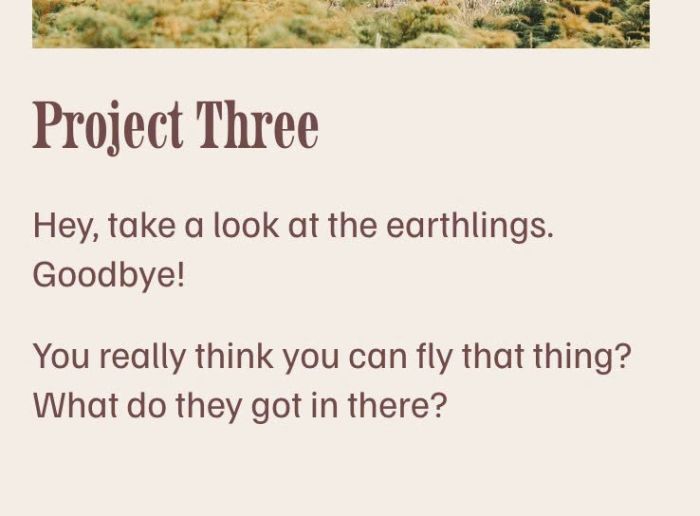 Project Three

Hey, take a look at the earthlings. Goodbye!

You really think you can fly that thing? What do they got in there?